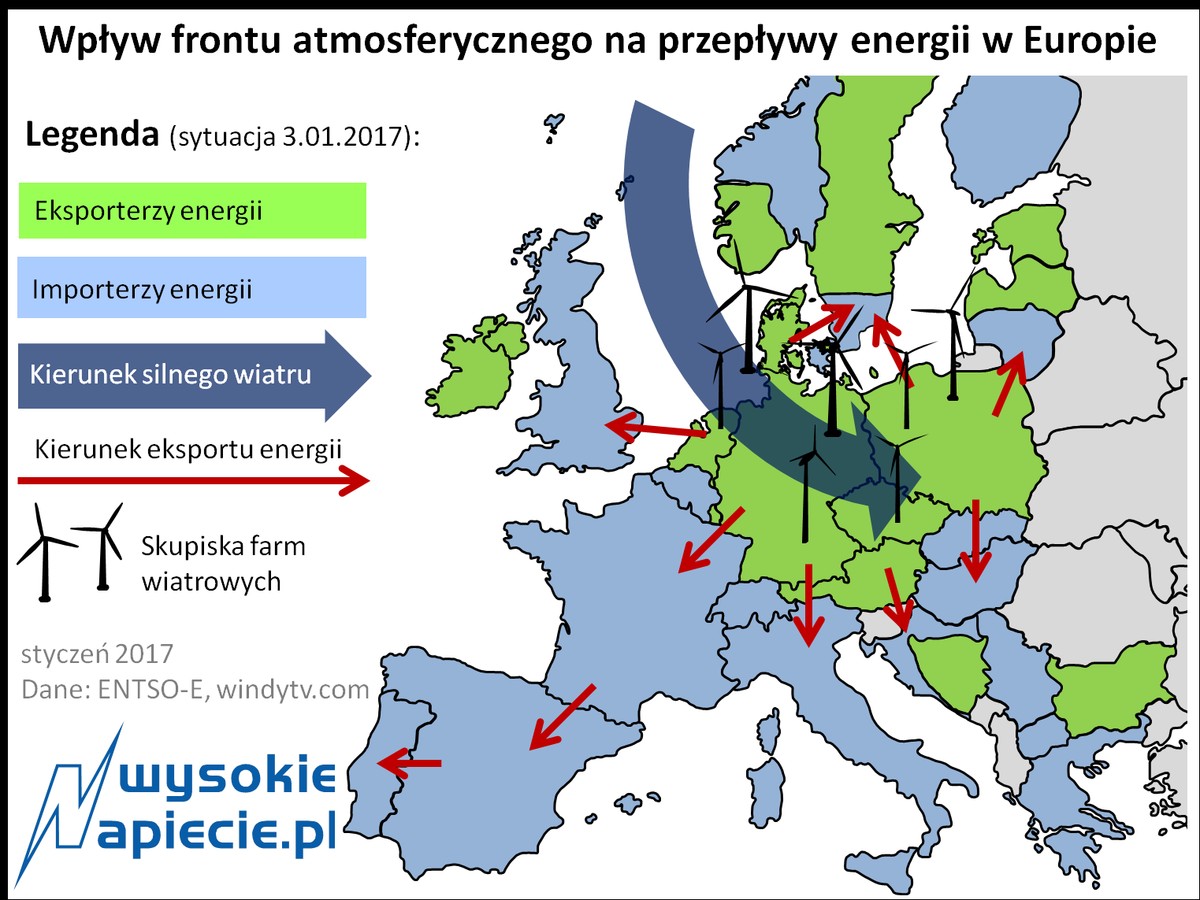 Wpływ frontu atmosferycznego na przepływy energii w Europie

Legenda (sytuacja 3.01.2017):

Eksporterzy energii

Importerzy energii

Kierunek silnego wiatru

Kierunek eksportu energii

Skupiska farm wiatrowych

styczeń 2017
Dane: ENTSO-E, windytv.com

wysokie
napiecie.pl